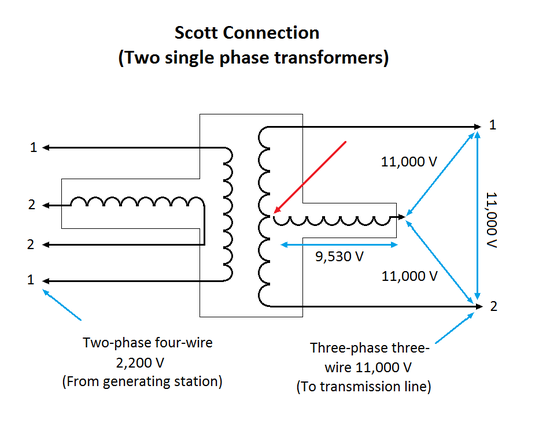 Scott Connection
(Two single phase transformers)

1

2

2

1

1

11,000 V

11,000 V

9,530 V

11,000 V

2

Two-phase four-wire
2,200 V
(From generating station)

Three-phase three-wire 11,000 V
(To transmission line)